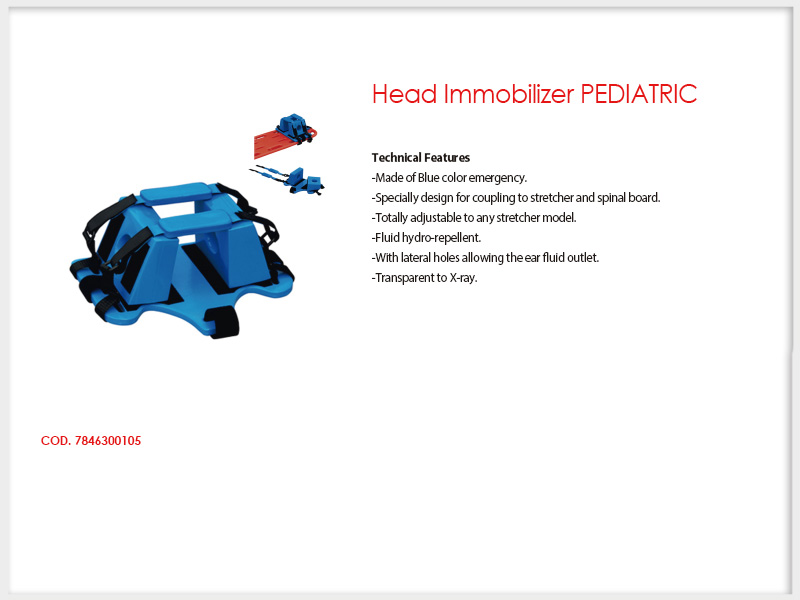 Head Immobilizer PEDIATRIC

Technical Features
-Made of Blue color emergency.
-Specially design for coupling to stretcher and spinal board.
-Totally adjustable to any stretcher model.
-Fluid hydro-repellent.
-With lateral holes allowing the ear fluid outlet.
-Transparent to X-ray.

COD. 7846300105